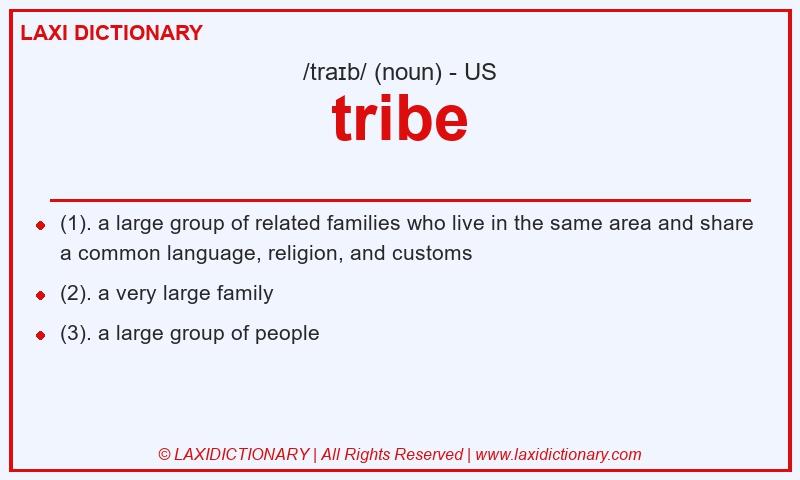 LAXI DICTIONARY

/traɪb/ (noun) - US

tribe

- (1). a large group of related families who live in the same area and share a common language, religion, and customs
- (2). a very large family
- (3). a large group of people

© LAXIDICTIONARY | All Rights Reserved | www.laxidictionary.com